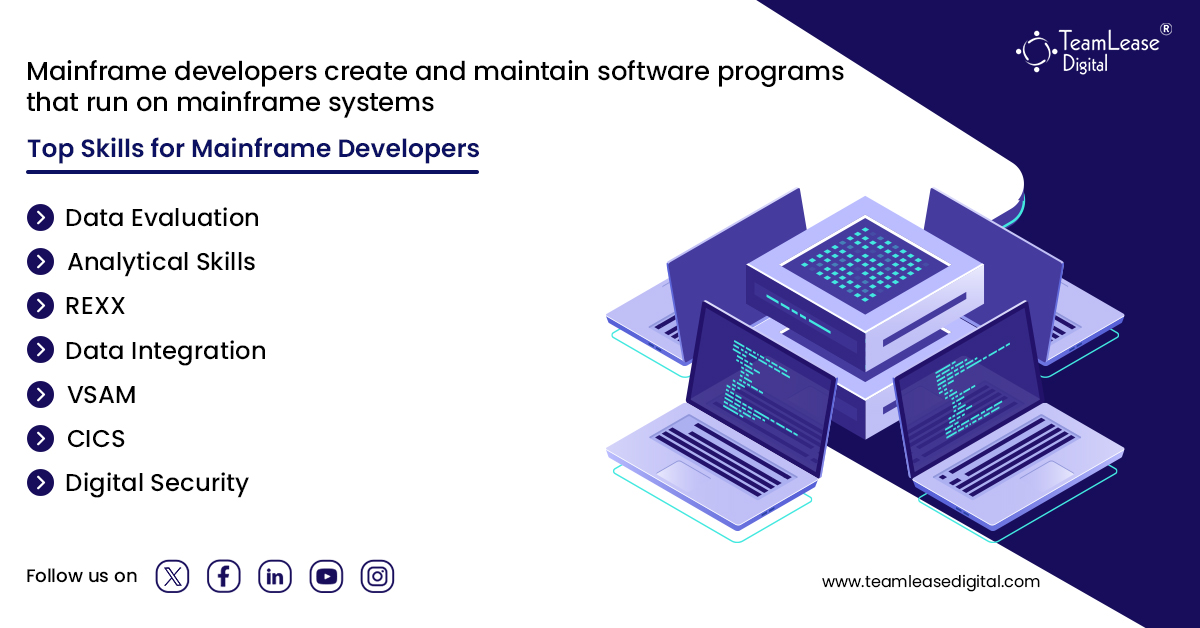 TeamLease®
Digital

Mainframe developers create and maintain software programs that run on mainframe systems

Top Skills for Mainframe Developers

Data Evaluation
Analytical Skills
REXX
Data Integration
VSAM
CICS
Digital Security

Follow us on

www.teamleasedigital.com